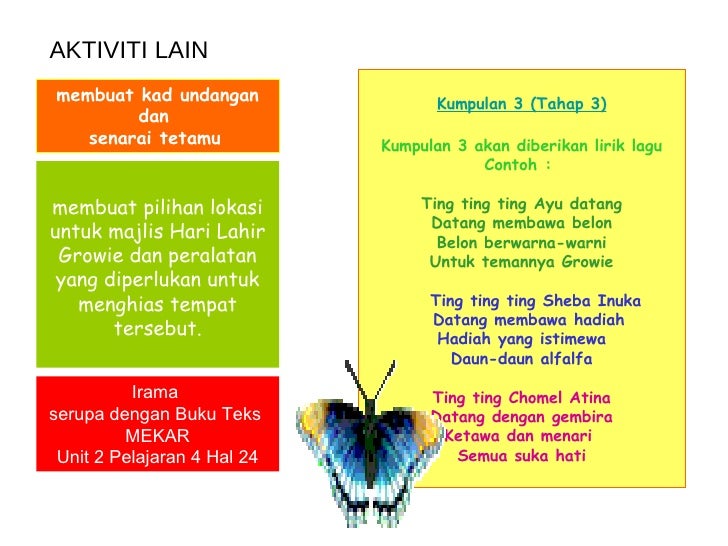 AKTIVITI LAIN

membuat kad undangan
dan
senarai tetamu

membuat pilihan lokasi untuk majlis Hari Lahir Growie dan peralatan yang diperlukan untuk menghias tempat tersebut.

Irama
serupa dengan Buku Teks
MEKAR
Unit 2 Pelajaran 4 Hal 24

Kumpulan 3 (Tahap 3)

Kumpulan 3 akan diberikan lirik lagu
Contoh :

Ting ting ting Ayu datang
Datang membawa belon
Belon berwarna-warni
Untuk temannya Growie

Ting ting ting Sheba Inuka
Datang membawa hadiah
Hadiah yang istimewa
Daun-daun alfalfa

Ting ting Chomel Atina
Datang dengan gembira
Ketawa dan menari
Semua suka hati